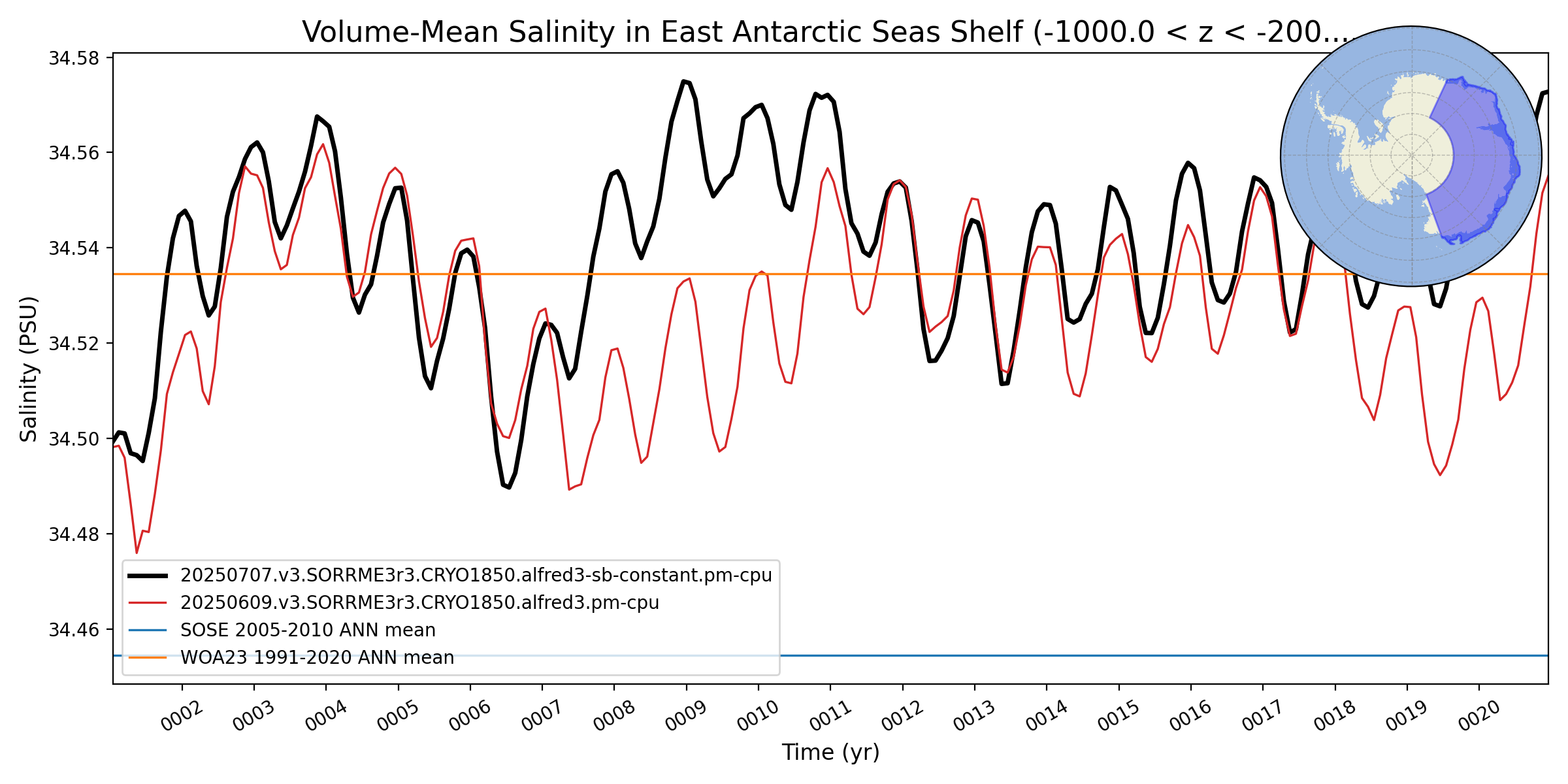 Volume-Mean Salinity in East Antarctic Seas Shelf (-1000.0 < z < -200...

Salinity (PSU)

34.58
34.56
34.54
34.52
34.50
34.48
34.46

20250707.v3.SORRME3r3.CRYO1850.alfred3-sb-constant.pm-cpu
20250609.v3.SORRME3r3.CRYO1850.alfred3.pm-cpu
SOSE 2005-2010 ANN mean
WOA23 1991-2020 ANN mean

0002
0003
0004
0005
0006
0007
0008
0009
0010
0011
0012
0013
0014
0015
0016
0017
0018
0019
0020

Time (yr)